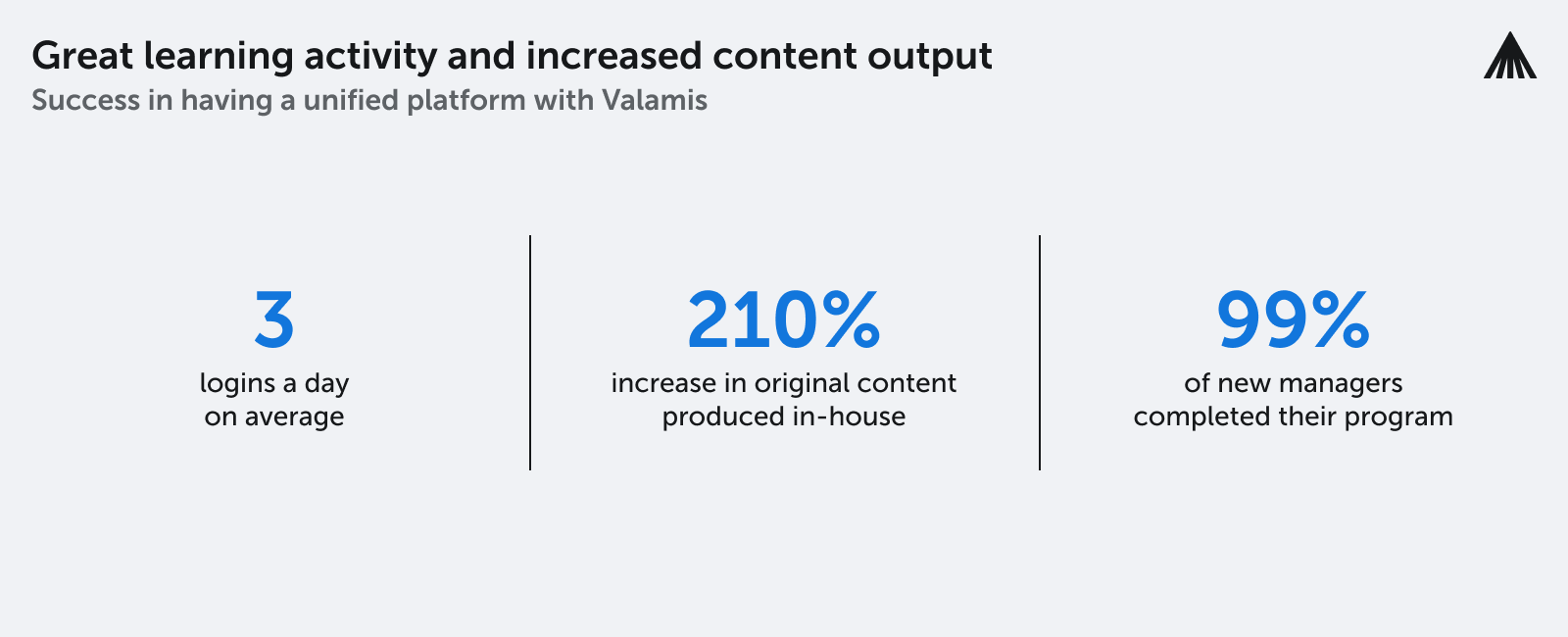 Great learning activity and increased content output
Success in having a unified platform with Valamis

3
logins a day on average

210%
increase in original content produced in-house

99%
of new managers completed their program